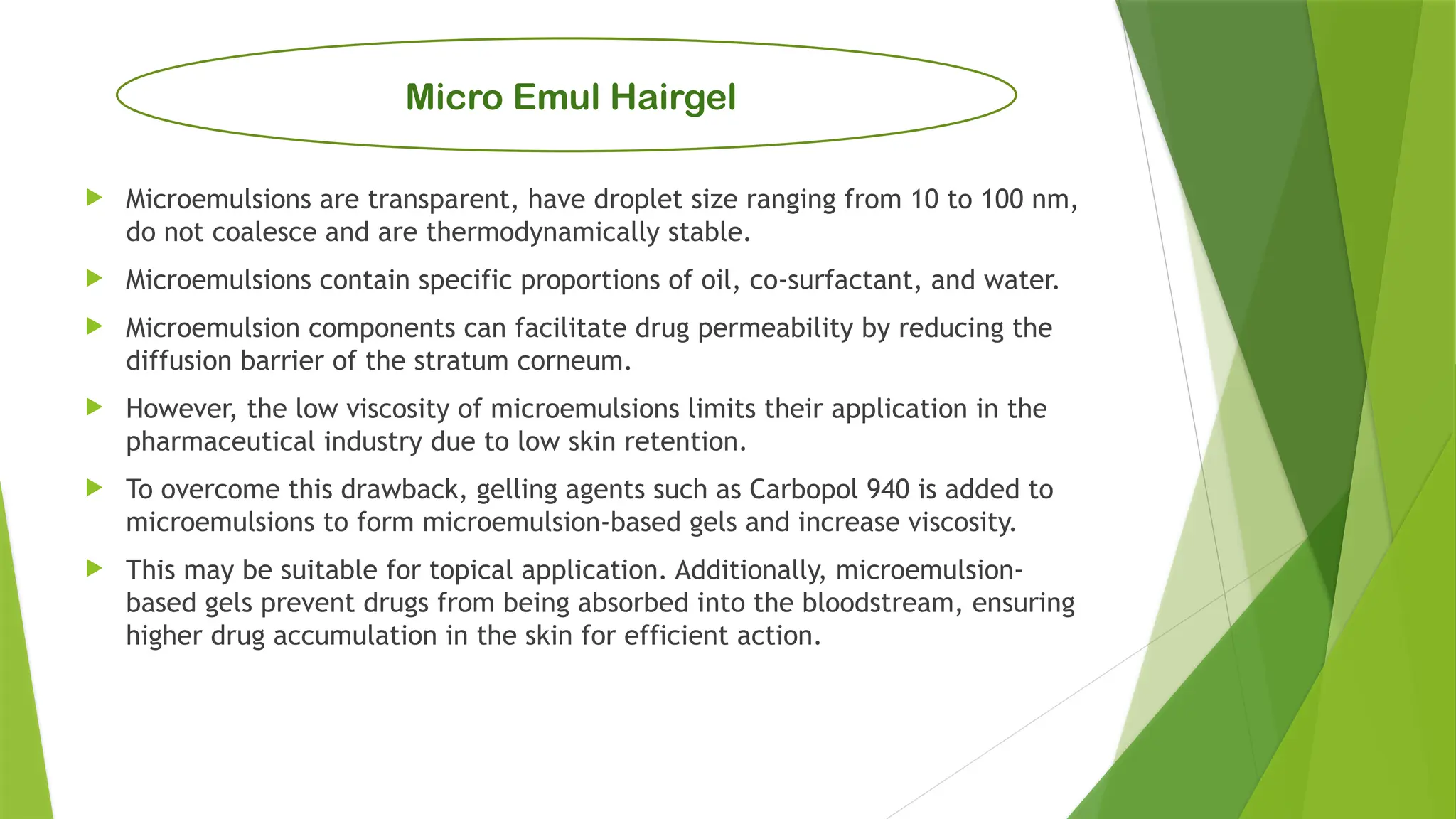 Micro Emul Hairgel

Microemulsions are transparent, have droplet size ranging from 10 to 100 nm, do not coalesce and are thermodynamically stable.

Microemulsions contain specific proportions of oil, co-surfactant, and water.

Microemulsion components can facilitate drug permeability by reducing the diffusion barrier of the stratum corneum.

However, the low viscosity of microemulsions limits their application in the pharmaceutical industry due to low skin retention.

To overcome this drawback, gelling agents such as Carbopol 940 is added to microemulsions to form microemulsion-based gels and increase viscosity.

This may be suitable for topical application. Additionally, microemulsion-based gels prevent drugs from being absorbed into the bloodstream, ensuring higher drug accumulation in the skin for efficient action.